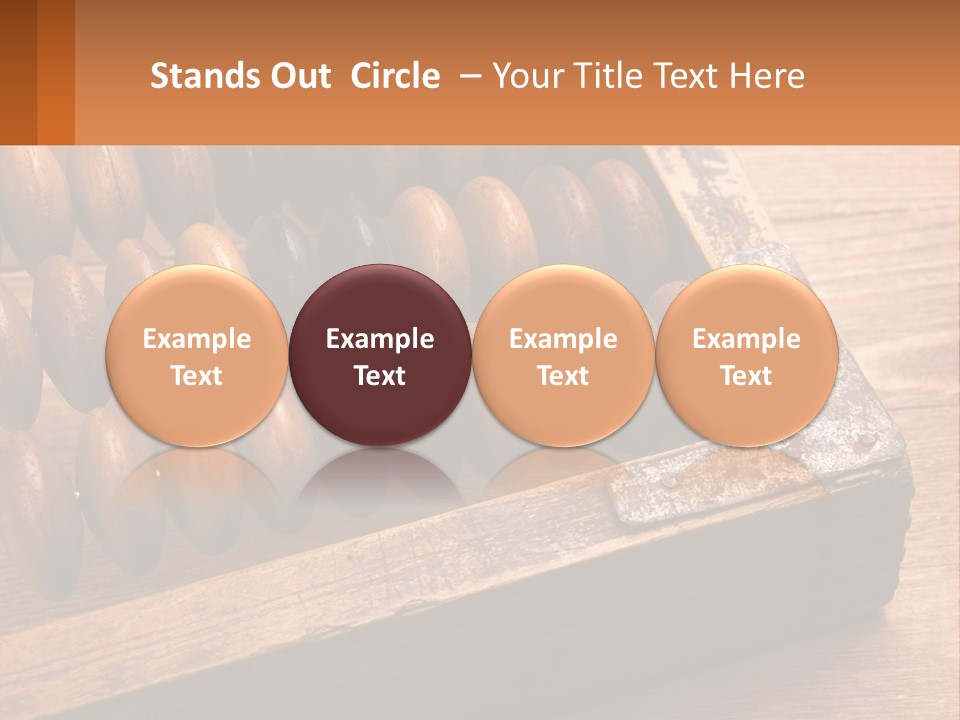 Stands Out Circle – Your Title Text Here

Example Text

Example Text

Example Text

Example Text